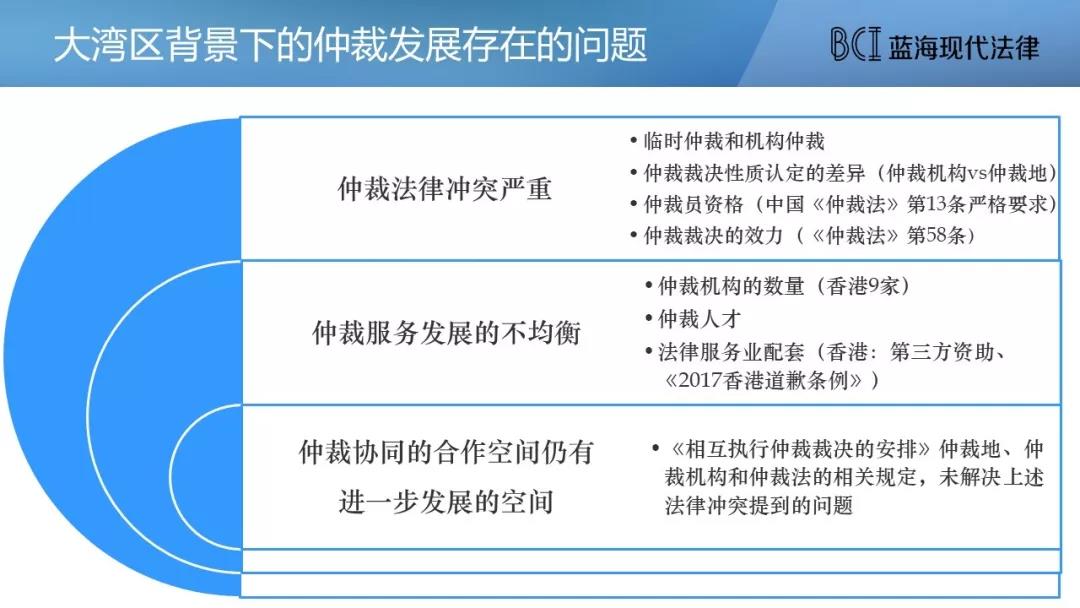 大湾区背景下的仲裁发展存在的问题

BCI 蓝海现代法律

仲裁法律冲突严重

• 临时仲裁和机构仲裁
• 仲裁裁决性质认定的差异（仲裁机构vs仲裁地）
• 仲裁员资格（中国《仲裁法》第13条严格要求）
• 仲裁裁决的效力（《仲裁法》第58条）

仲裁服务发展的不均衡

• 仲裁机构的数量（香港9家）
• 仲裁人才
• 法律服务业配套（香港：第三方资助、《2017香港道歉条例》）

仲裁协同的合作空间仍有进一步发展的空间

• 《相互执行仲裁裁决的安排》仲裁地、仲裁机构和仲裁法的相关规定，未解决上述法律冲突提到的问题